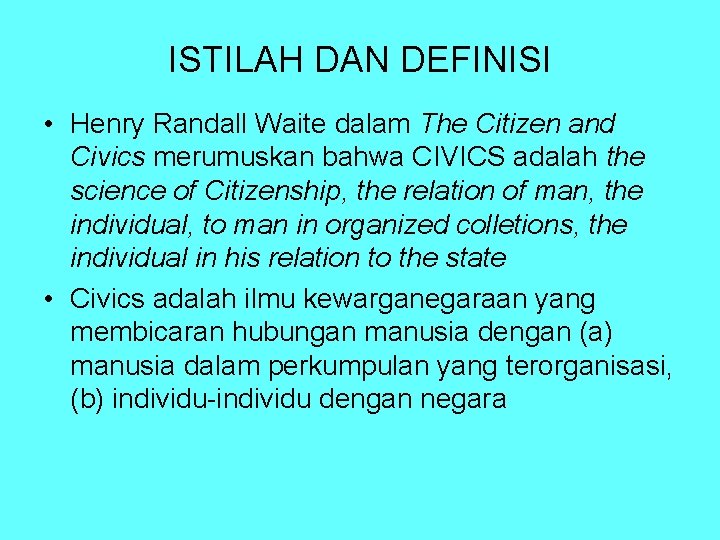 ISTILAH DAN DEFINISI

• Henry Randall Waite dalam The Citizen and Civics merumuskan bahwa CIVICS adalah the science of Citizenship, the relation of man, the individual, to man in organized colletions, the individual in his relation to the state

• Civics adalah ilmu kewarganegaraan yang membicaran hubungan manusia dengan (a) manusia dalam perkumpulan yang terorganisasi, (b) individu-individu dengan negara